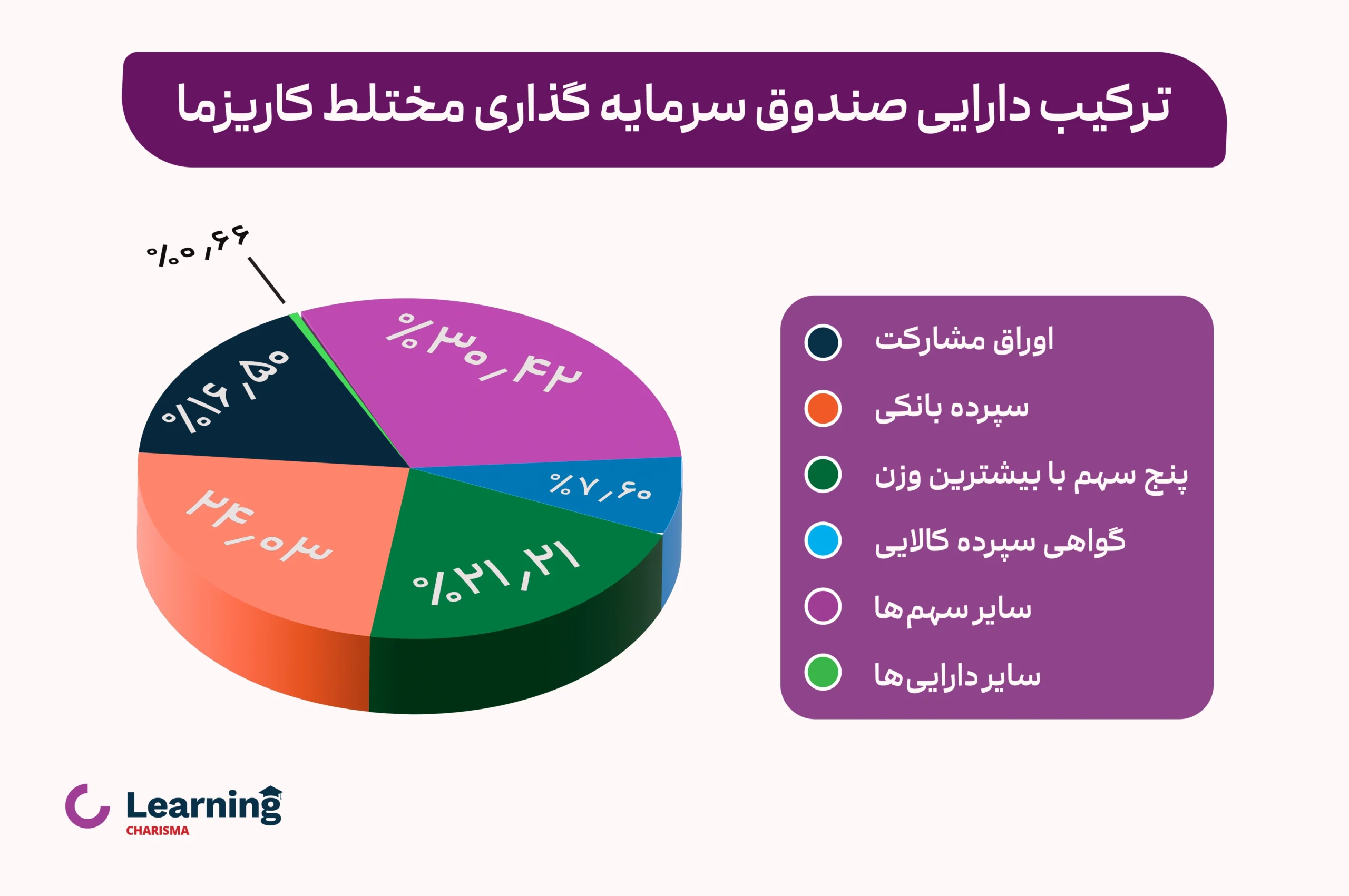 ترکیب دارایی صندوق سرمایه گذاری مختلط کاریزما

%۰٫۶۶
%۳۰٫۴۲
%۱۶٫۵۰
%۷٫۶۰
۲۴٫۰۳
%۲۱٫۲۱

اوراق مشارکت
سپرده بانکی
پنج سهم با بیشترین وزن
گواهی سپرده کالایی
سایر سهم ها
سایر دارایی ها

Learning
CHARISMA